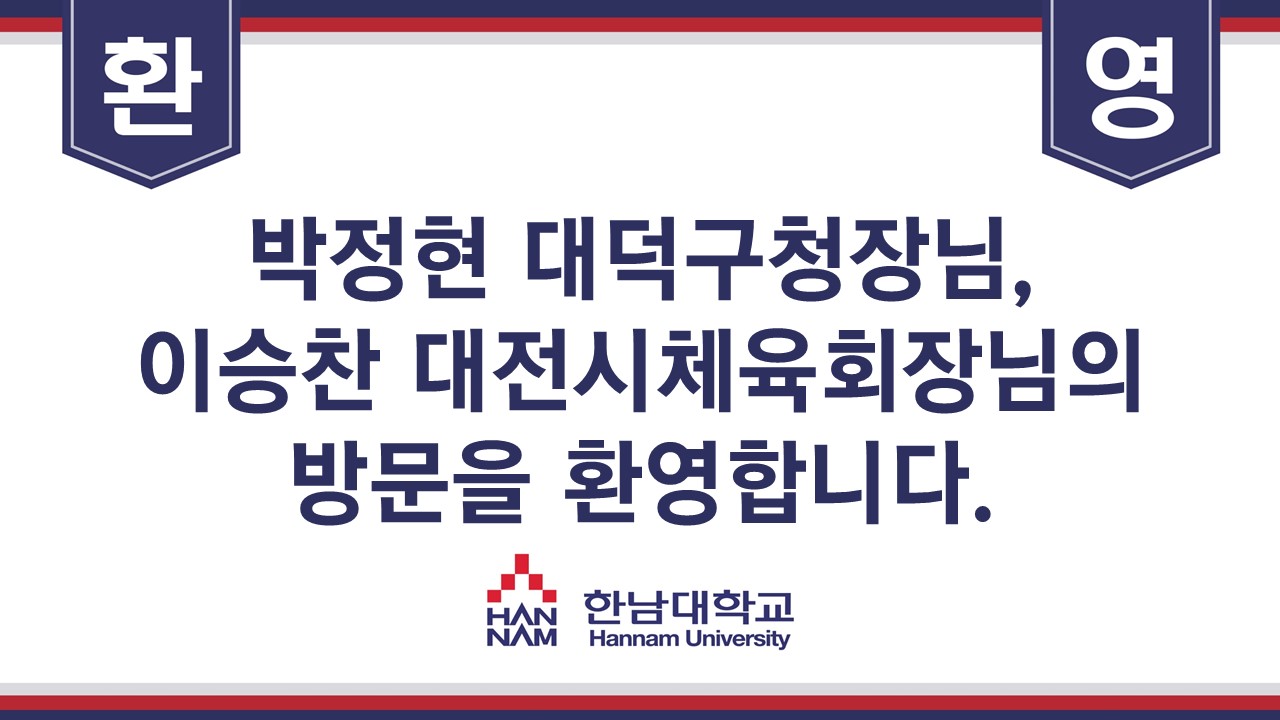 환 영

박정현 대덕구청장님,
이승찬 대전시체육회장님의
방문을 환영합니다.

HAN
NAM
한남대학교
Hannam University